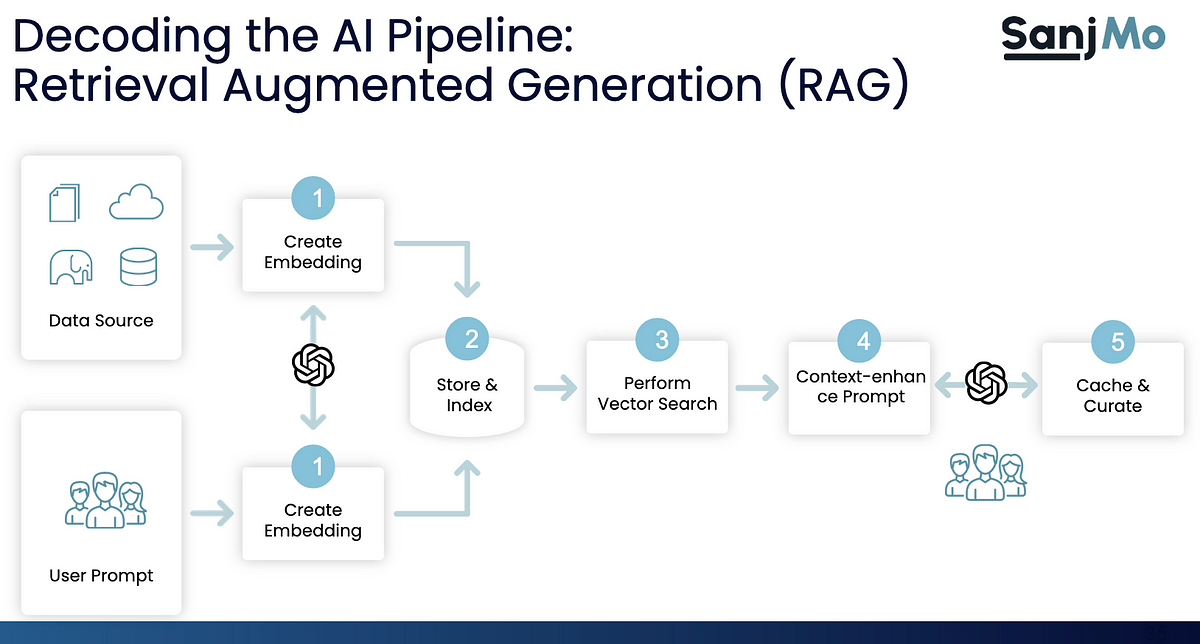 Decoding the AI Pipeline:
Retrieval Augmented Generation (RAG)

SanjMo

Data Source

1
Create Embedding

User Prompt

1
Create Embedding

2
Store & Index

3
Perform Vector Search

4
Context-enhance Prompt

5
Cache & Curate